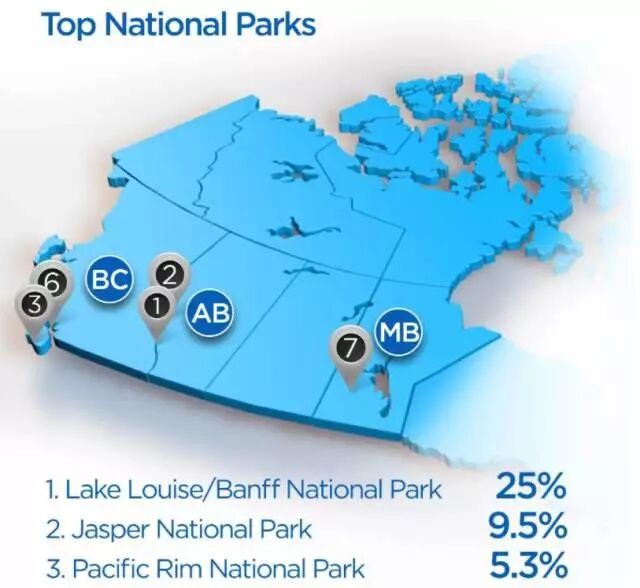 Top National Parks

6
3
BC
2
1
AB
7
MB

1. Lake Louise/Banff National Park 25%
2. Jasper National Park 9.5%
3. Pacific Rim National Park 5.3%